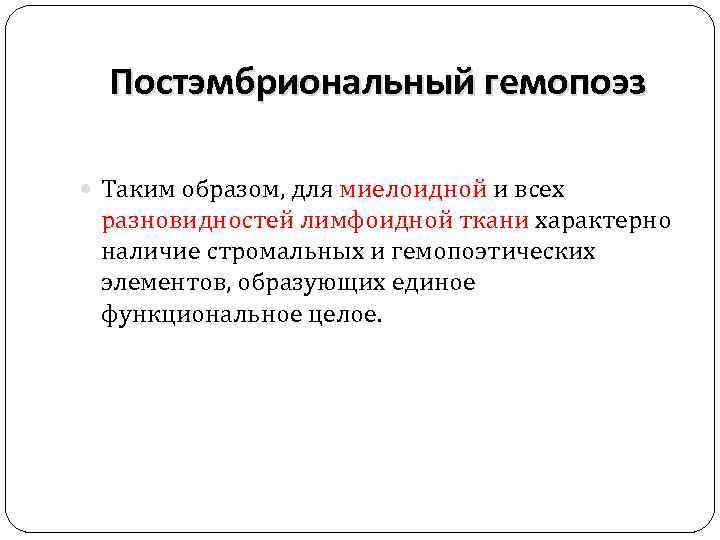 Постэмбриональный гемопоэз

Таким образом, для миелоидной и всех разновидностей лимфоидной ткани характерно наличие стромальных и гемопоэтических элементов, образующих единое функциональное целое.